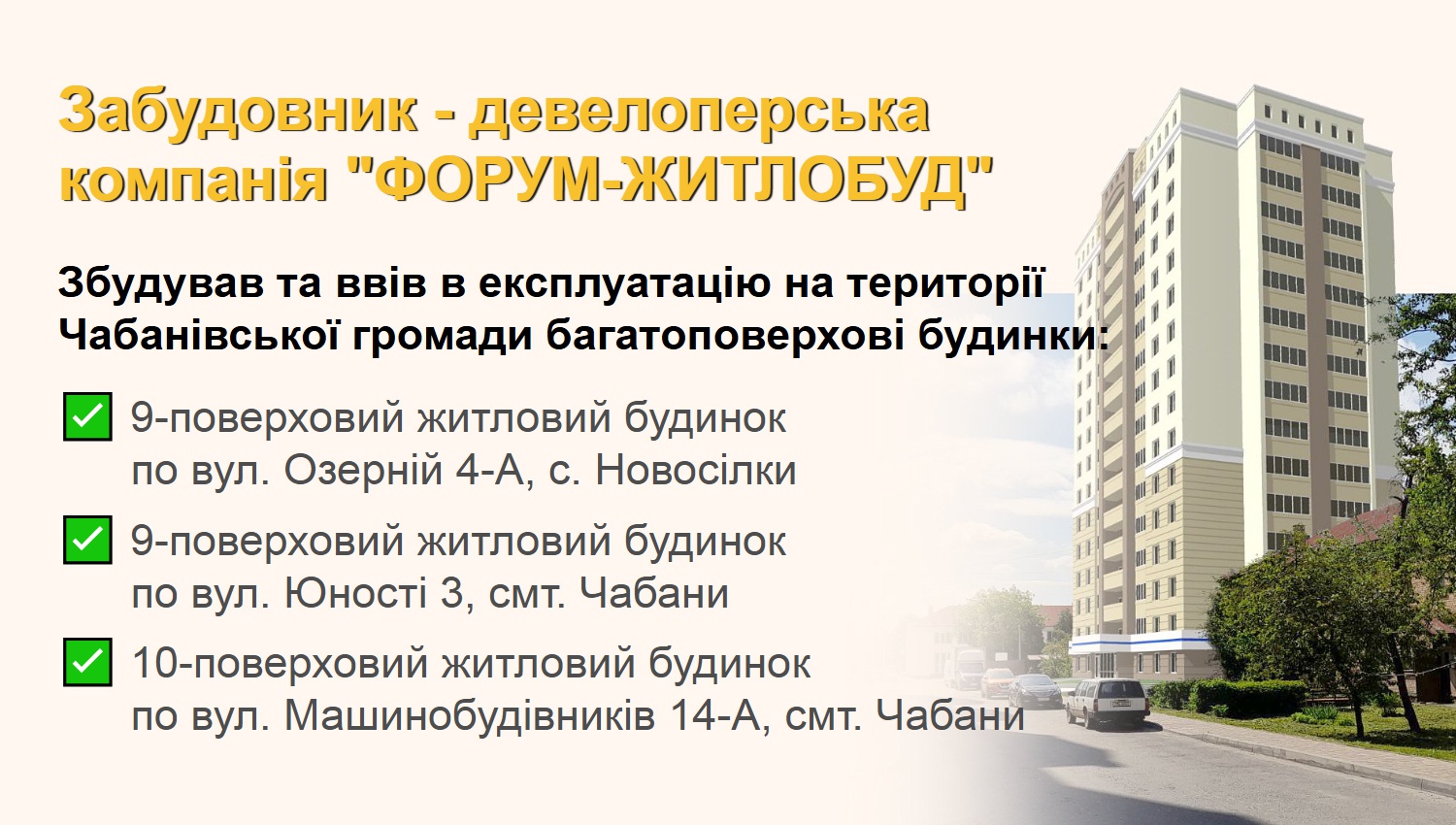 Забудовник - девелоперська компанія "ФОРУМ-ЖИТЛОБУД"

Збудував та ввів в експлуатацію на території Чабанівської громади багатоповерхові будинки:

9-поверховий житловий будинок по вул. Озерній 4-А, с. Новосілки

9-поверховий житловий будинок по вул. Юності 3, смт. Чабани

10-поверховий житловий будинок по вул. Машинобудівників 14-А, смт. Чабани